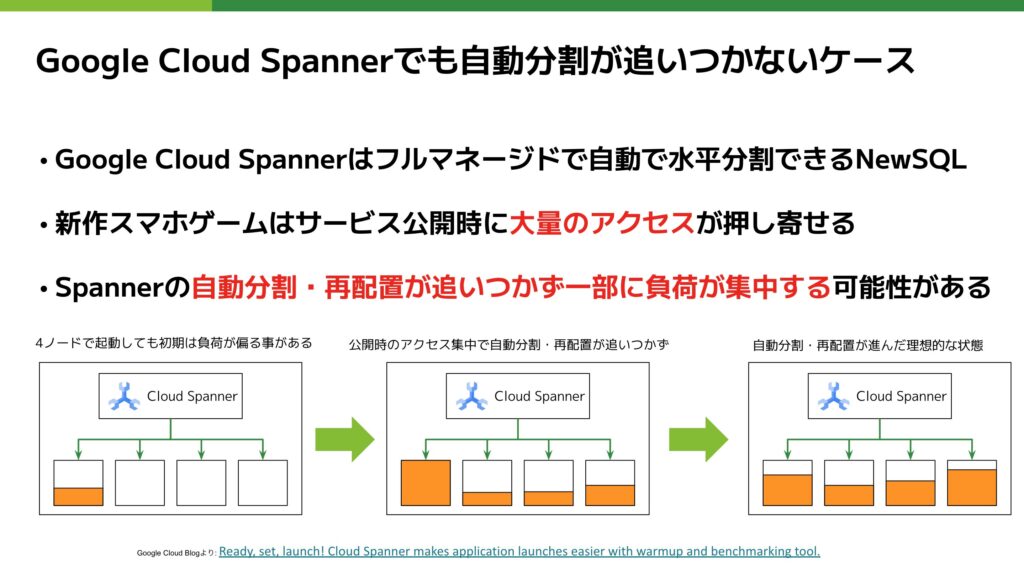 Google Cloud Spannerでも自動分割が追いつかないケース

• Google Cloud Spannerはフルマネージドで自動で水平分割できるNewSQL

• 新作スマホゲームはサービス公開時に大量のアクセスが押し寄せる

• Spannerの自動分割・再配置が追いつかず一部に負荷が集中する可能性がある

4ノードで起動しても初期は負荷が偏る事がある

Cloud Spanner

公開時のアクセス集中で自動分割・再配置が追いつかず

Cloud Spanner

自動分割・再配置が進んだ理想的な状態

Cloud Spanner

Google Cloud Blogより: Ready, set, launch! Cloud Spanner makes application launches easier with warmup and benchmarking tool.